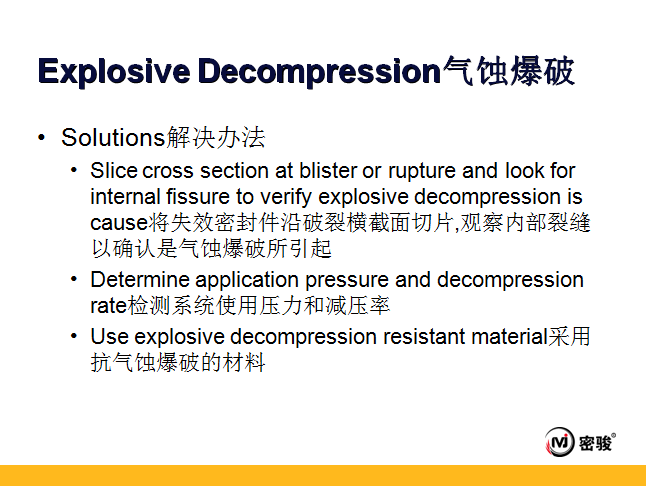 Explosive Decompression气蚀爆破

• Solutions解决办法
  • Slice cross section at blister or rupture and look for internal fissure to verify explosive decompression is cause将失效密封件沿破裂横截面切片,观察内部裂缝以确认是气蚀爆破所引起
  • Determine application pressure and decompression rate检测系统使用压力和减压率
  • Use explosive decompression resistant material采用抗气蚀爆破的材料

Mi 密骏®